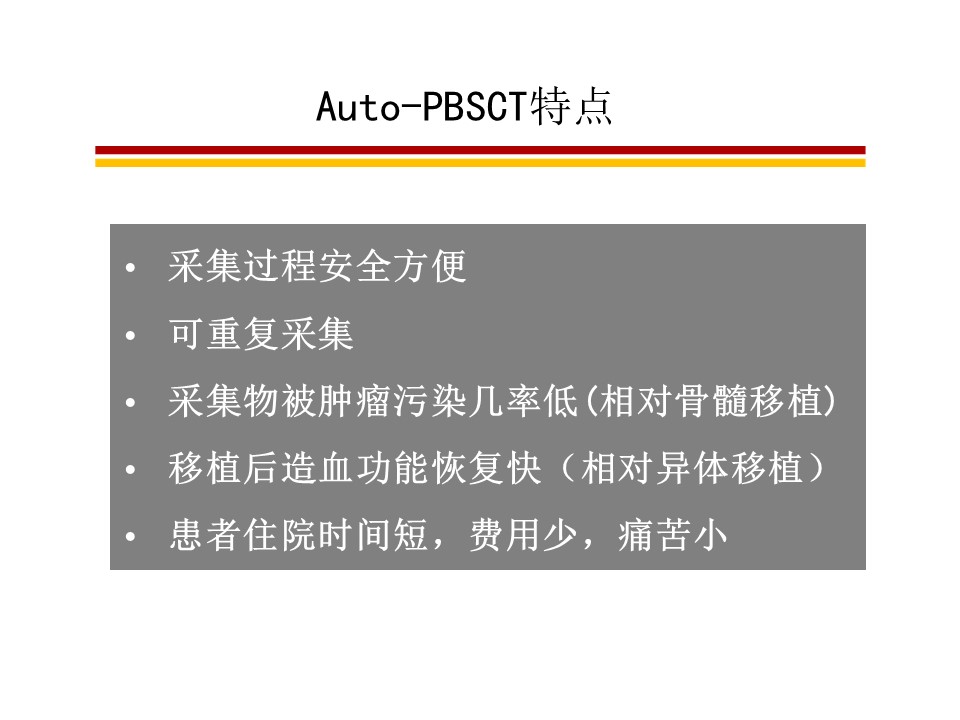 Auto-PBSCT特点

• 采集过程安全方便
• 可重复采集
• 采集物被肿瘤污染几率低(相对骨髓移植)
• 移植后造血功能恢复快（相对异体移植）
• 患者住院时间短，费用少，痛苦小